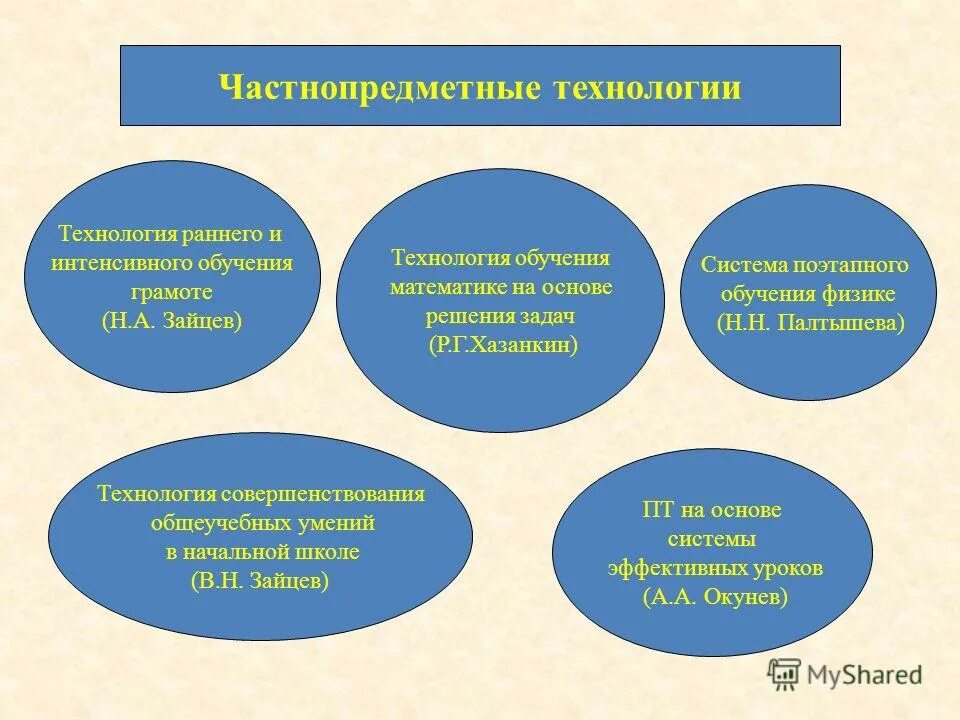 Частнопредметные технологии

Технология раннего и интенсивного обучения грамоте
(Н.А. Зайцев)

Технология обучения математике на основе решения задач
(Р.Г.Хазанкин)

Система поэтапного обучения физике
(Н.Н. Палтышева)

Технология совершенствования общеучебных умений в начальной школе
(В.Н. Зайцев)

ПТ на основе системы эффективных уроков
(А.А. Окунев)

MyShared